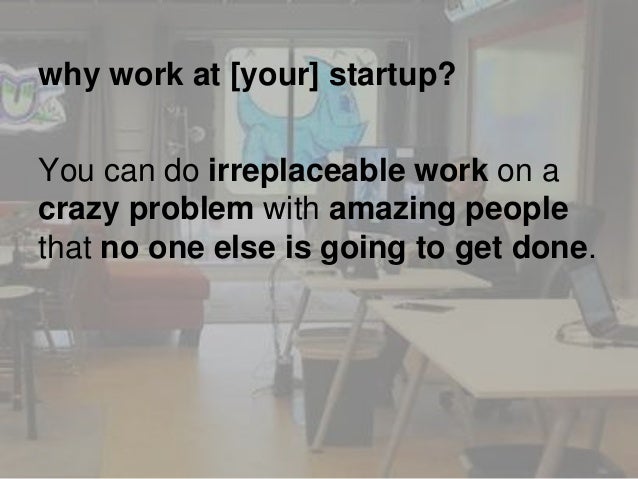 why work at [your] startup?

You can do irreplaceable work on a crazy problem with amazing people that no one else is going to get done.